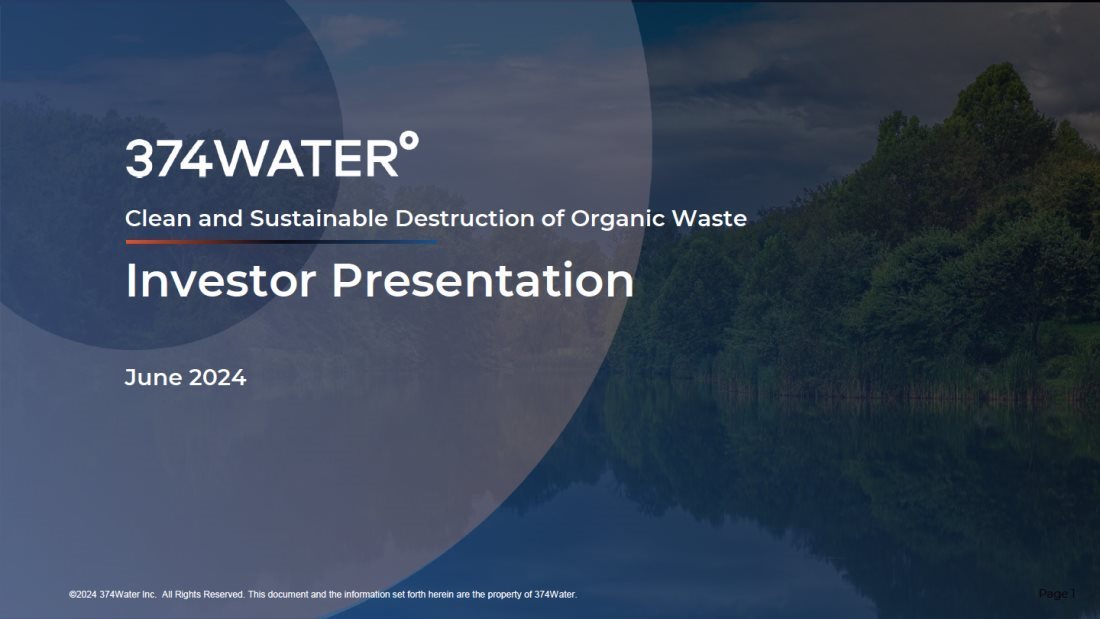 374WATER°

Clean and Sustainable Destruction of Organic Waste

Investor Presentation

June 2024

©2024 374Water Inc. All Rights Reserved. This document and the information set forth herein are the property of 374Water.

Page 1